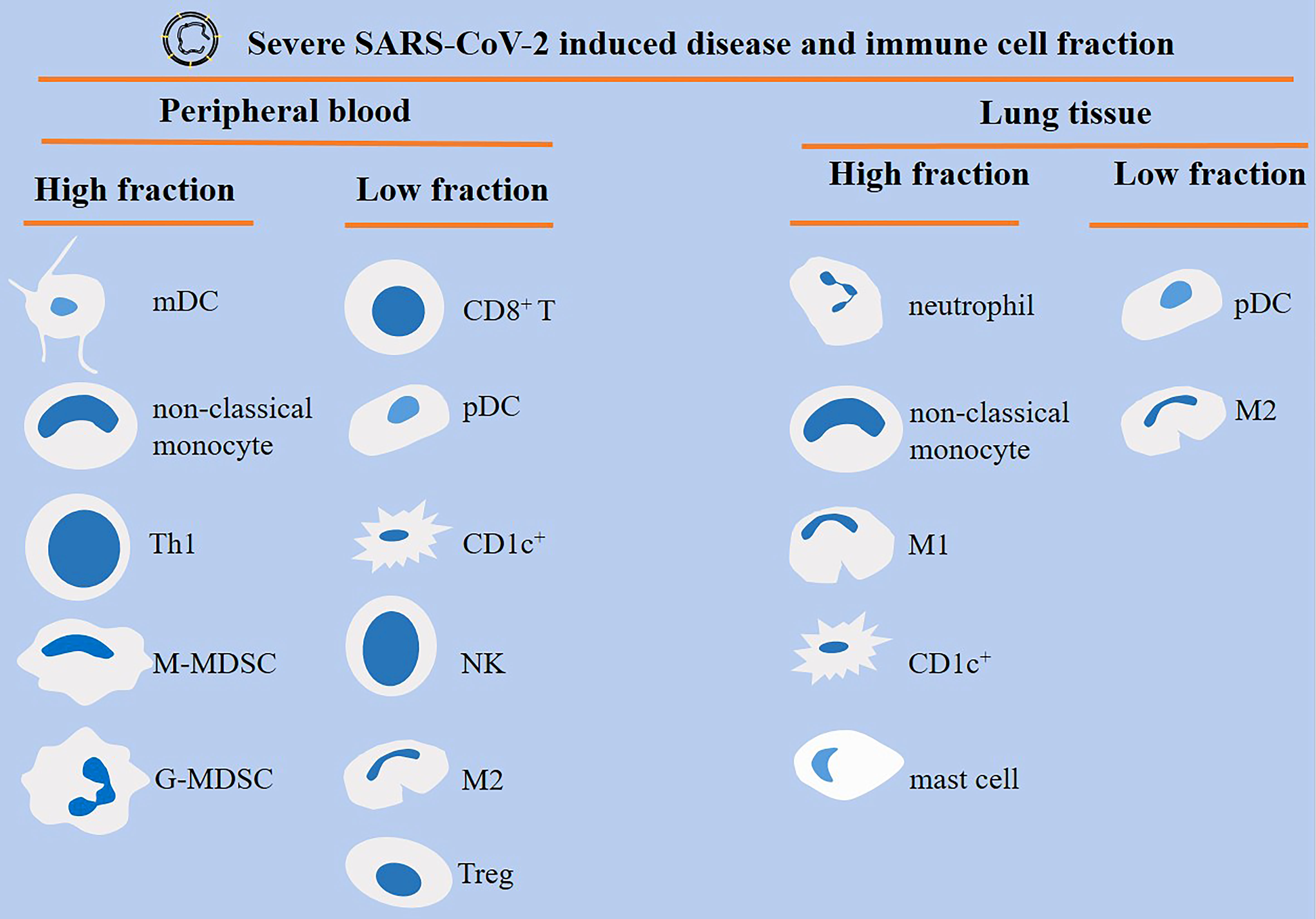 Severe SARS-CoV-2 induced disease and immune cell fraction

Peripheral blood

High fraction

mDC

non-classical monocyte

Th1

M-MDSC

G-MDSC

Low fraction

$CD8^+$ T

pDC

$CD1c^+$

NK

M2

Treg

Lung tissue

High fraction

neutrophil

non-classical monocyte

M1

$CD1c^+$

mast cell

Low fraction

pDC

M2